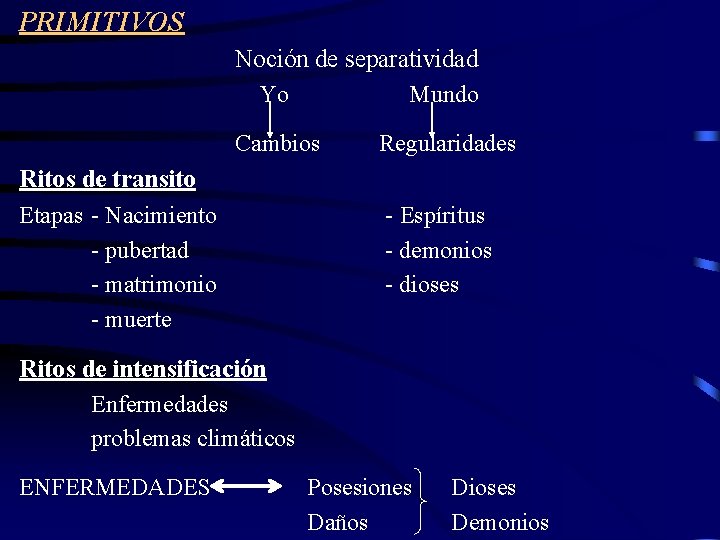 PRIMITIVOS

Noción de separatividad

Yo Mundo

Cambios Regularidades

Ritos de transito

Etapas - Nacimiento
- pubertad
- matrimonio
- muerte

- Espíritus
- demonios
- dioses

Ritos de intensificación

Enfermedades
problemas climáticos

ENFERMEDADES Posesiones Dioses
Daños Demonios